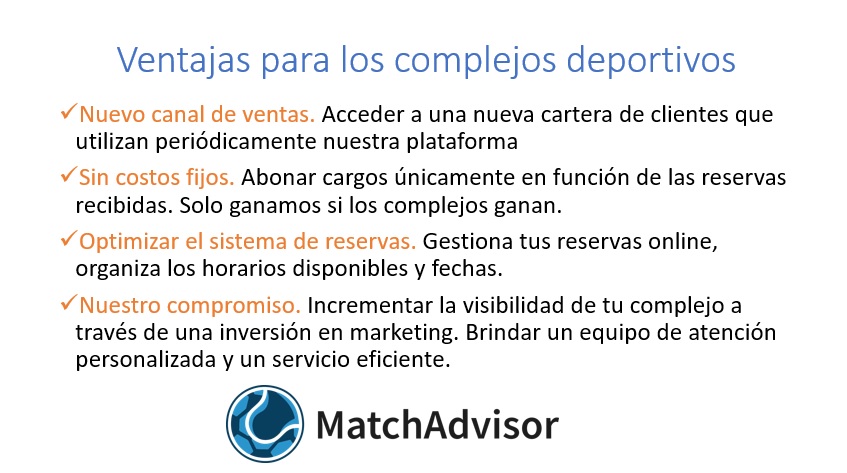 Ventajas para los complejos deportivos

✓Nuevo canal de ventas. Acceder a una nueva cartera de clientes que utilizan periódicamente nuestra plataforma

✓Sin costos fijos. Abonar cargos únicamente en función de las reservas recibidas. Solo ganamos si los complejos ganan.

✓Optimizar el sistema de reservas. Gestiona tus reservas online, organiza los horarios disponibles y fechas.

✓Nuestro compromiso. Incrementar la visibilidad de tu complejo a través de una inversión en marketing. Brindar un equipo de atención personalizada y un servicio eficiente.

MatchAdvisor